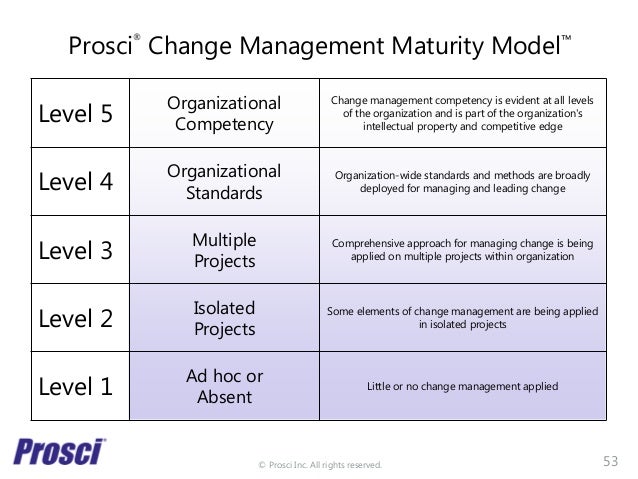 Prosci® Change Management Maturity Model™

| Level 5 | Organizational Competency | Change management competency is evident at all levels of the organization and is part of the organization's intellectual property and competitive edge |
|---|---|---|
| Level 4 | Organizational Standards | Organization-wide standards and methods are broadly deployed for managing and leading change |
| Level 3 | Multiple Projects | Comprehensive approach for managing change is being applied on multiple projects within organization |
| Level 2 | Isolated Projects | Some elements of change management are being applied in isolated projects |
| Level 1 | Ad hoc or Absent | Little or no change management applied |

Prosci®

© Prosci Inc. All rights reserved.

53